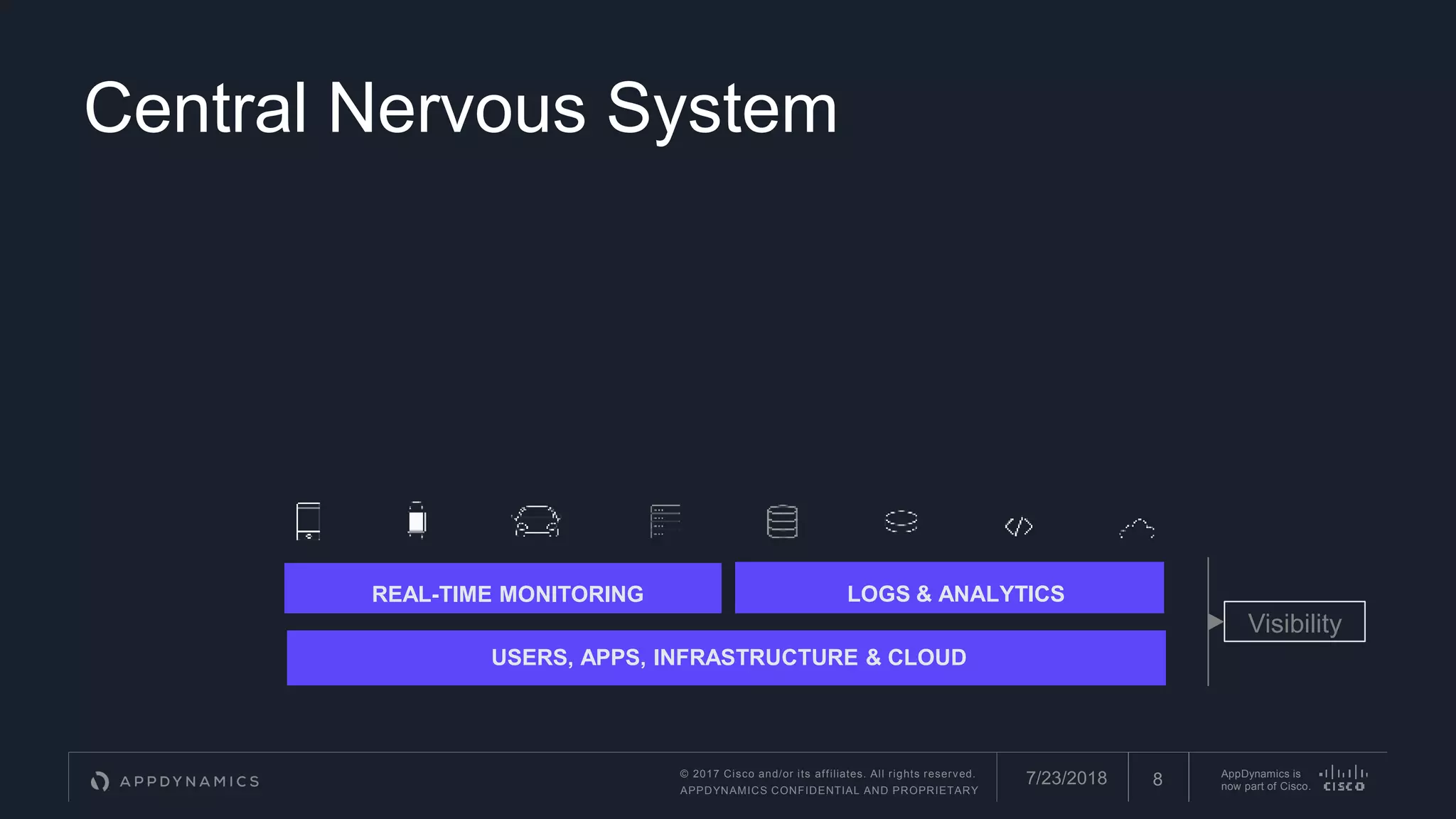 Central Nervous System

REAL-TIME MONITORING

LOGS & ANALYTICS

USERS, APPS, INFRASTRUCTURE & CLOUD

Visibility

APPDYNAMICS

© 2017 Cisco and/or its affiliates. All rights reserved.
APPDYNAMICS CONFIDENTIAL AND PROPRIETARY

7/23/2018

8

AppDynamics is now part of Cisco.

CISCO